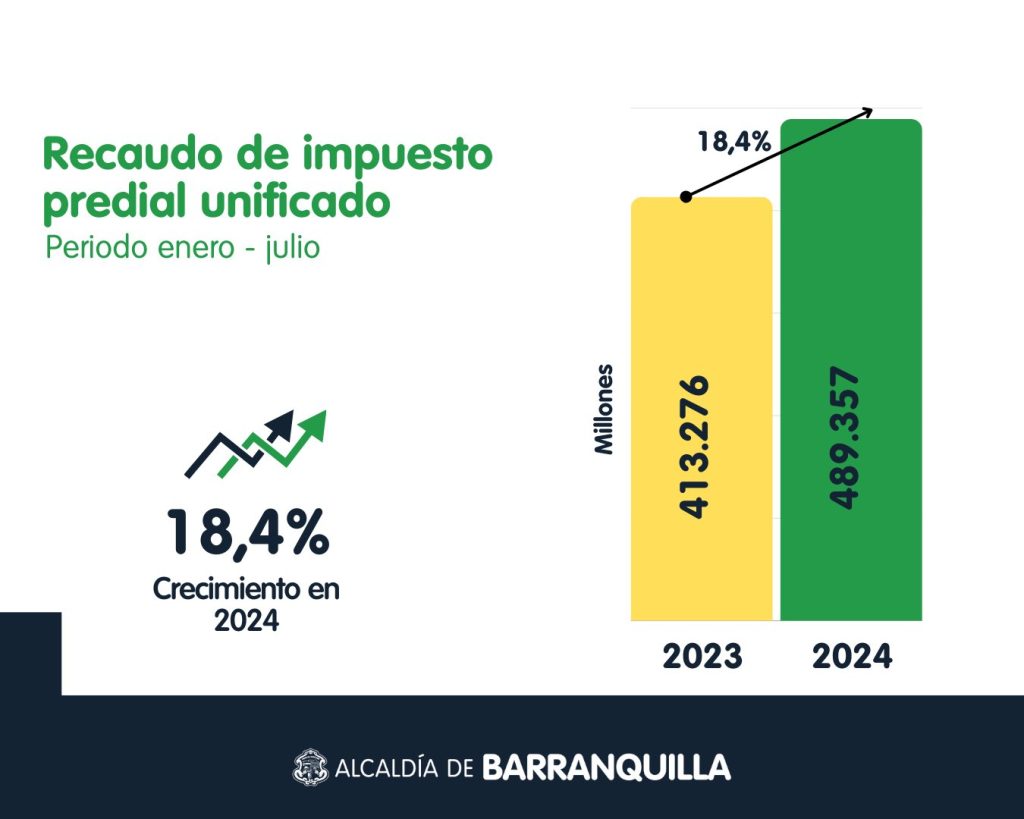 Recaudo de impuesto predial unificado
Periodo enero - julio

18,4%
Crecimiento en 2024

18,4%

Millones

413.276

489.357

2023

2024

ALCALDÍA DE BARRANQUILLA